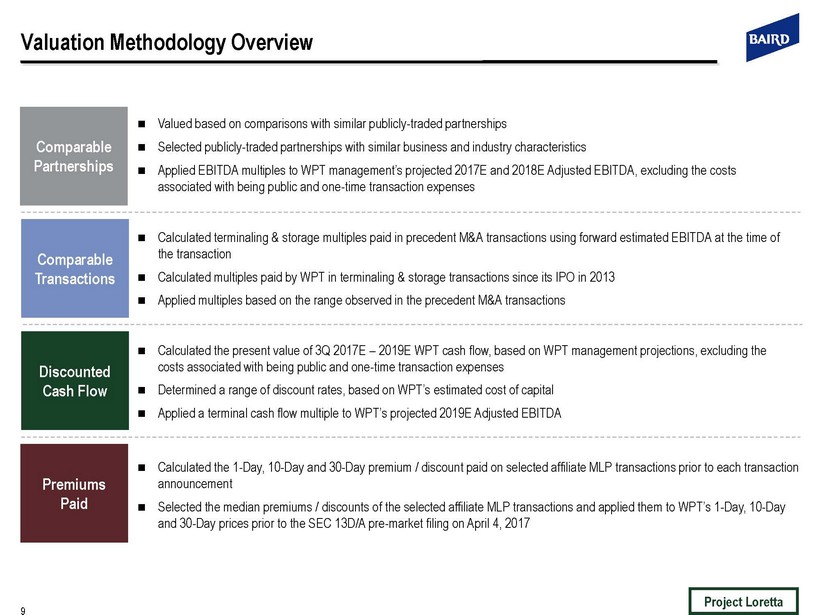 Valuation Methodology Overview

BAIRD

Comparable Partnerships

■ Valued based on comparisons with similar publicly-traded partnerships

■ Selected publicly-traded partnerships with similar business and industry characteristics

■ Applied EBITDA multiples to WPT management's projected 2017E and 2018E Adjusted EBITDA, excluding the costs associated with being public and one-time transaction expenses

Comparable Transactions

■ Calculated terminaling & storage multiples paid in precedent M&A transactions using forward estimated EBITDA at the time of the transaction

■ Calculated multiples paid by WPT in terminaling & storage transactions since its IPO in 2013

■ Applied multiples based on the range observed in the precedent M&A transactions

Discounted Cash Flow

■ Calculated the present value of 3Q 2017E – 2019E WPT cash flow, based on WPT management projections, excluding the costs associated with being public and one-time transaction expenses

■ Determined a range of discount rates, based on WPT's estimated cost of capital

■ Applied a terminal cash flow multiple to WPT's projected 2019E Adjusted EBITDA

Premiums Paid

■ Calculated the 1-Day, 10-Day and 30-Day premium / discount paid on selected affiliate MLP transactions prior to each transaction announcement

■ Selected the median premiums / discounts of the selected affiliate MLP transactions and applied them to WPT's 1-Day, 10-Day and 30-Day prices prior to the SEC 13D/A pre-market filing on April 4, 2017

9

Project Loretta